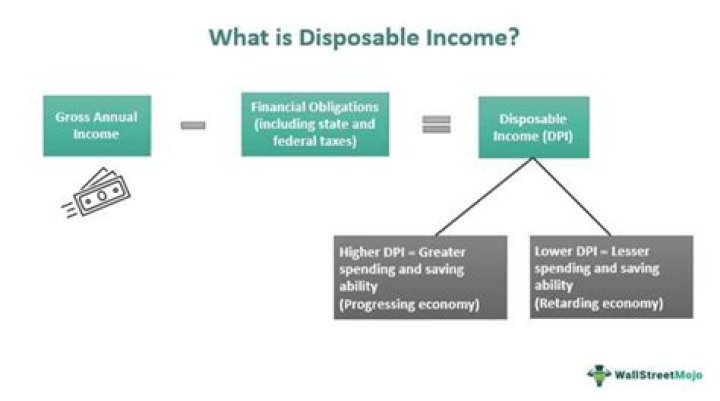 What is Disposable Income?

Gross Annual Income

Financial Obligations (including state and federal taxes)

Disposable Income (DPI)

Higher DPI = Greater spending and saving ability (Progressing economy)

Lower DPI = Lesser spending and saving ability (Retarding economy)

WallStreetMojo